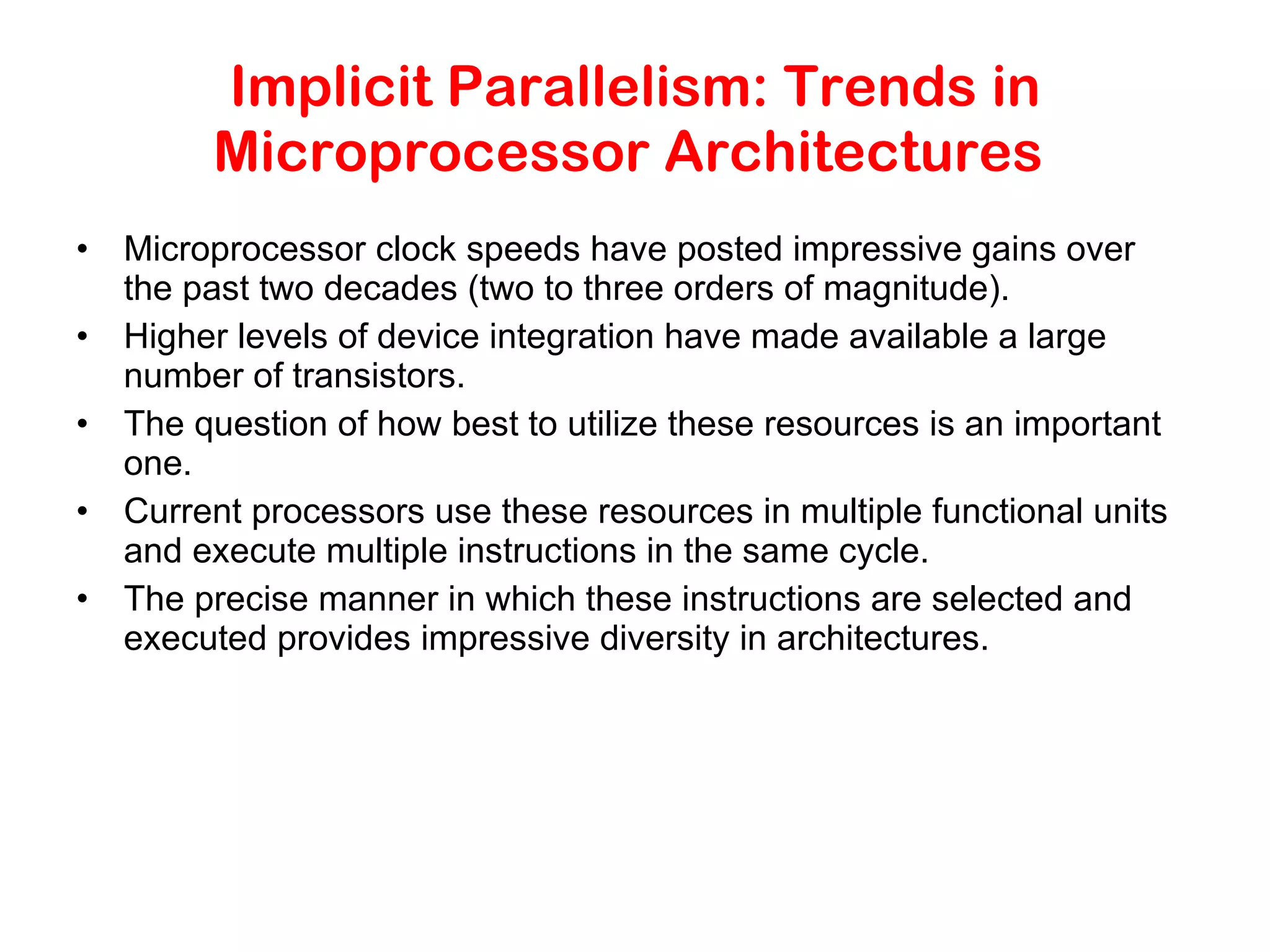 Implicit Parallelism: Trends in Microprocessor Architectures

• Microprocessor clock speeds have posted impressive gains over the past two decades (two to three orders of magnitude).
• Higher levels of device integration have made available a large number of transistors.
• The question of how best to utilize these resources is an important one.
• Current processors use these resources in multiple functional units and execute multiple instructions in the same cycle.
• The precise manner in which these instructions are selected and executed provides impressive diversity in architectures.